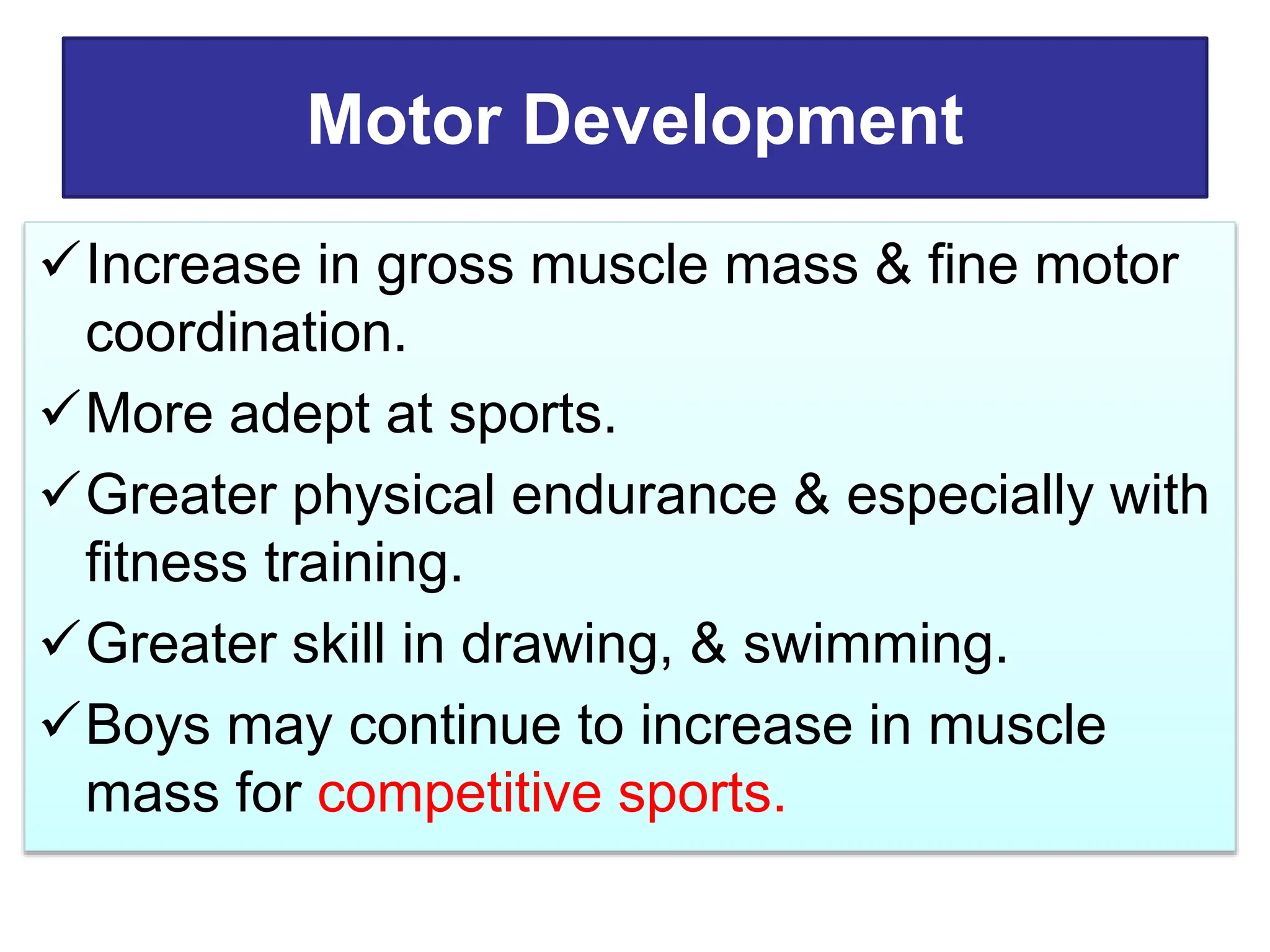 Motor Development

✓ Increase in gross muscle mass & fine motor coordination.

✓ More adept at sports.

✓ Greater physical endurance & especially with fitness training.

✓ Greater skill in drawing, & swimming.

✓ Boys may continue to increase in muscle mass for competitive sports.